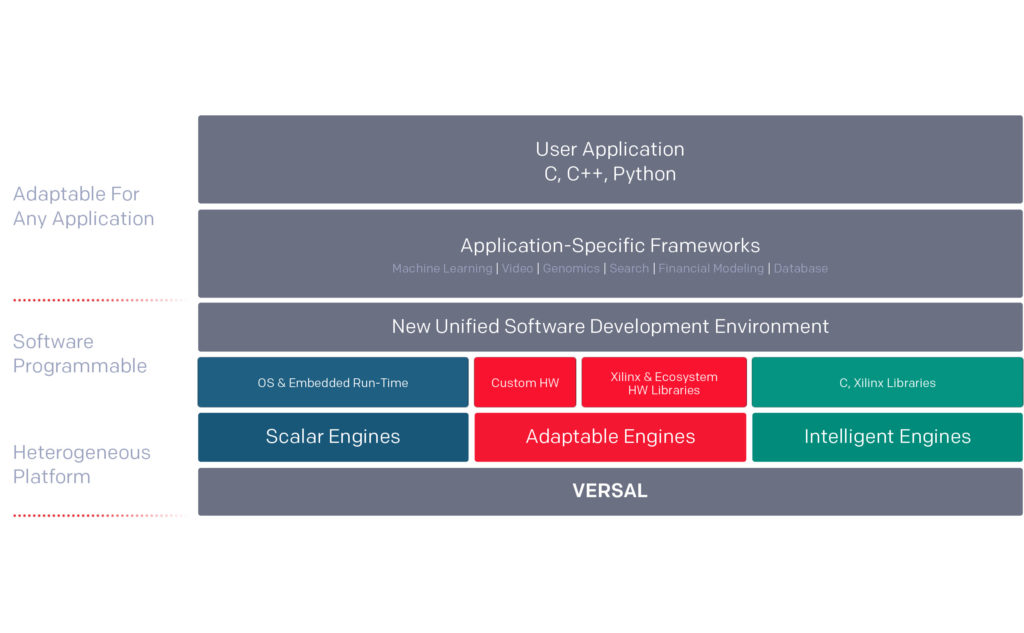 Adaptable For Any Application

User Application
C, C++, Python

Application-Specific Frameworks
Machine Learning | Video | Genomics | Search | Financial Modeling | Database

Software Programmable

New Unified Software Development Environment

OS & Embedded Run-Time

Custom HW

Xilinx & Ecosystem HW Libraries

C, Xilinx Libraries

Heterogeneous Platform

Scalar Engines

Adaptable Engines

Intelligent Engines

VERSAL